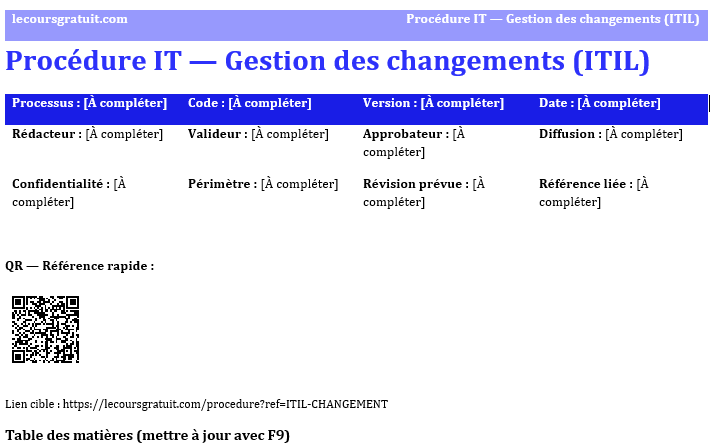 lecoursgratuit.com

Procédure IT — Gestion des changements (ITIL)

Procédure IT — Gestion des changements (ITIL)

| Processus : [À compléter] | Code : [À compléter] | Version : [À compléter] | Date : [À compléter] |
|---|---|---|---|
| Rédacteur : [À compléter] | Valideur : [À compléter] | Approbateur : [À compléter] | Diffusion : [À compléter] |
| Confidentialité : [À compléter] | Périmètre : [À compléter] | Révision prévue : [À compléter] | Référence liée : [À compléter] |

QR — Référence rapide :

Lien cible : https://lecoursgratuit.com/procedure?ref=ITIL-CHANGEMENT

Table des matières (mettre à jour avec F9)